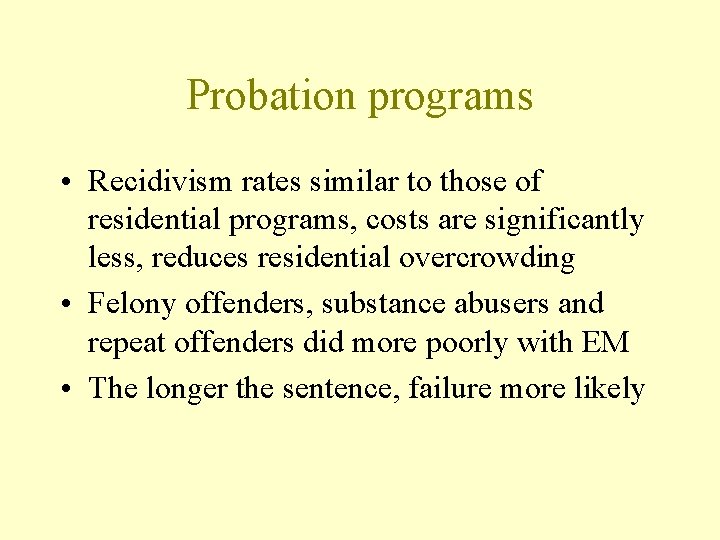 Probation programs

• Recidivism rates similar to those of residential programs, costs are significantly less, reduces residential overcrowding
• Felony offenders, substance abusers and repeat offenders did more poorly with EM
• The longer the sentence, failure more likely